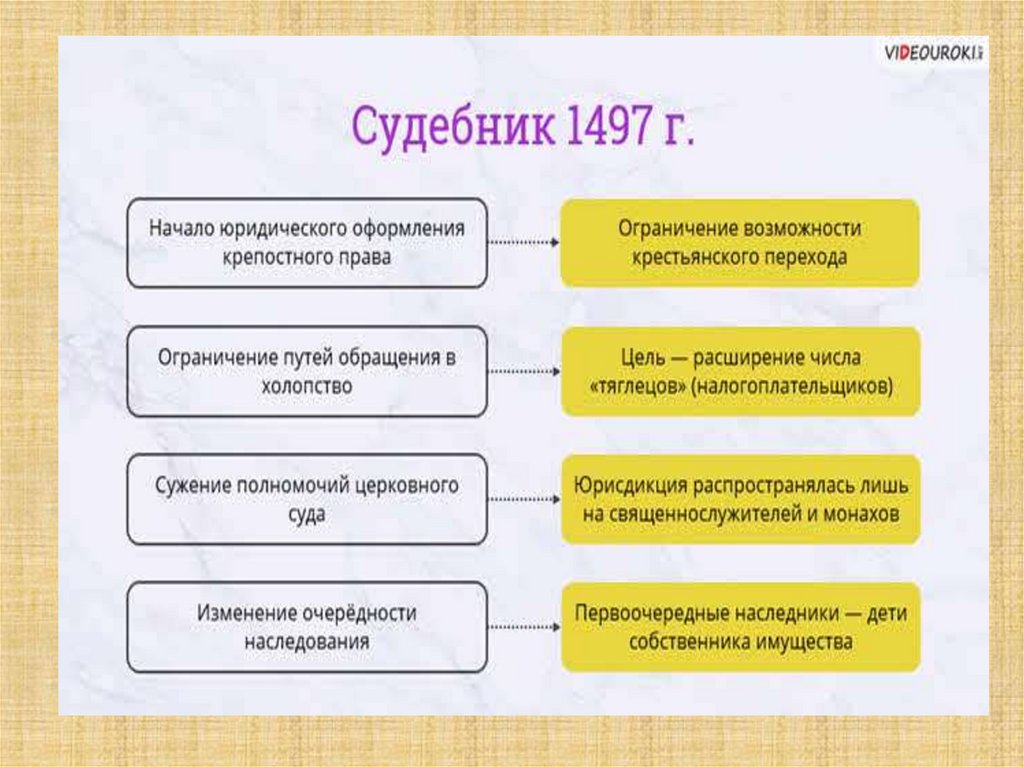 VIDEOUROKI

Судебник 1497 г.

Начало юридического оформления крепостного права

Ограничение возможности крестьянского перехода

Ограничение путей обращения в холопство

Цель — расширение числа «тяглецов» (налогоплательщиков)

Сужение полномочий церковного суда

Юрисдикция распространялась лишь на священнослужителей и монахов

Изменение очерёдности наследования

Первоочередные наследники — дети собственника имущества